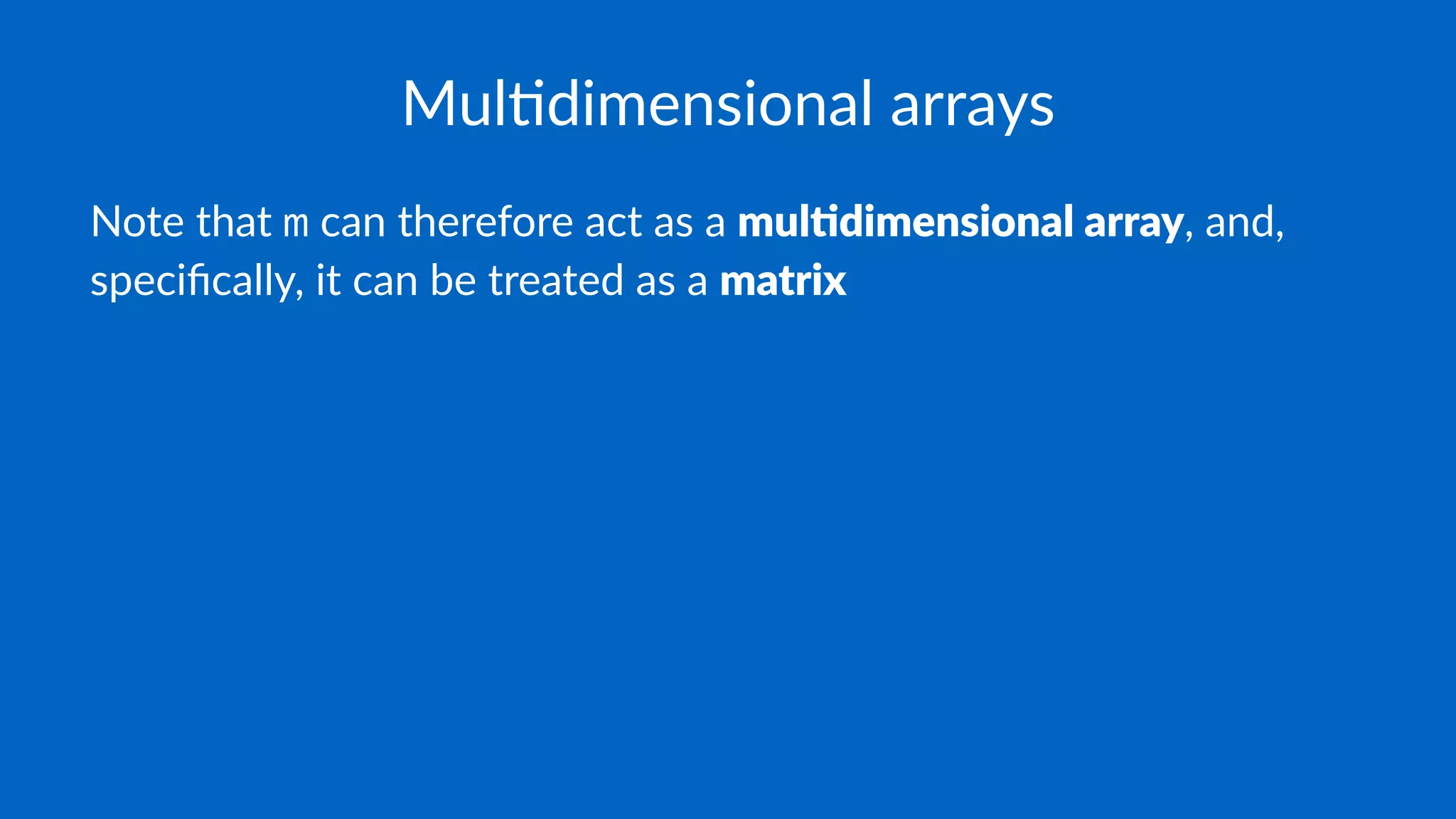 Multidimensional arrays

Note that m can therefore act as a multidimensional array, and, specifically, it can be treated as a matrix